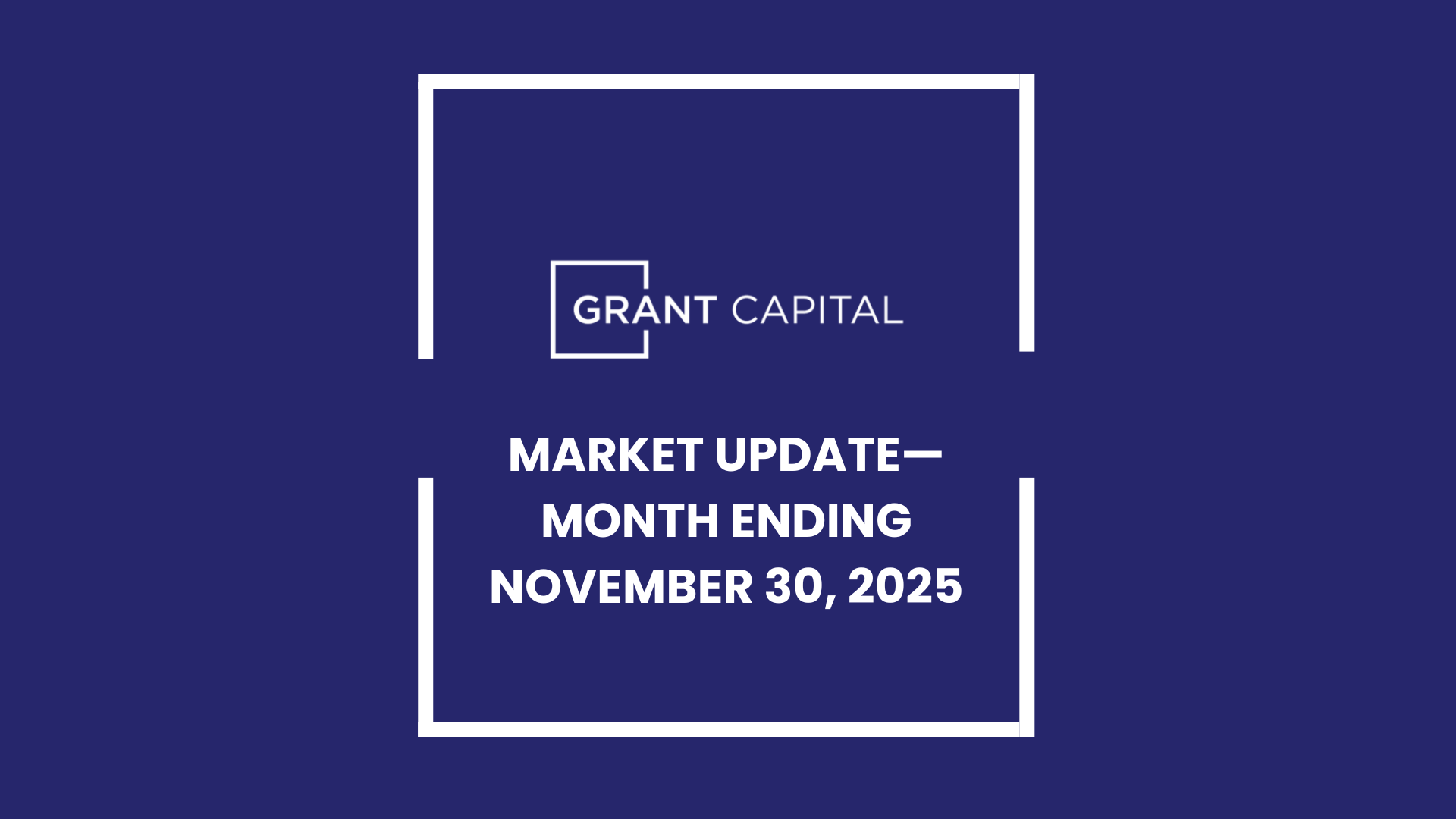 GRANT CAPITAL

MARKET UPDATE— MONTH ENDING NOVEMBER 30, 2025